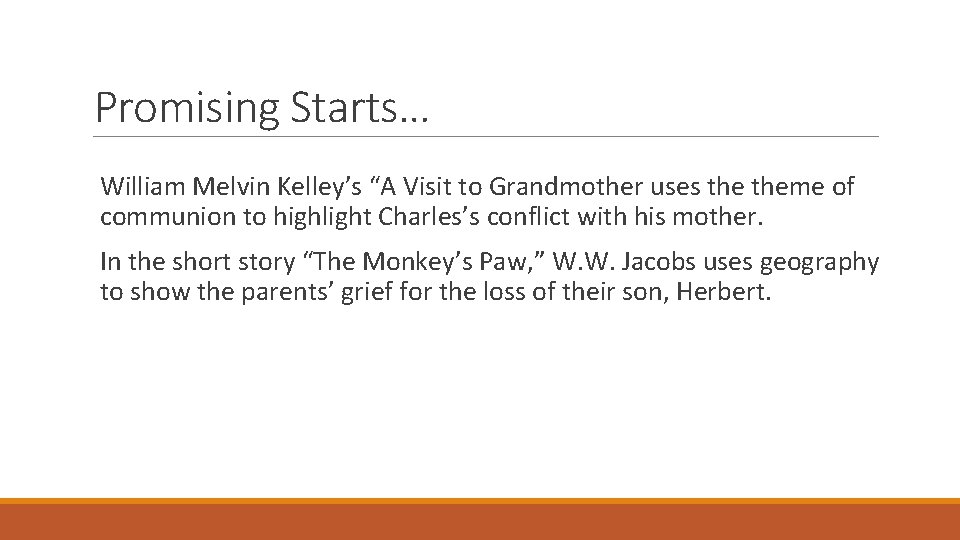 Promising Starts…

William Melvin Kelley’s “A Visit to Grandmother uses the theme of communion to highlight Charles’s conflict with his mother.

In the short story “The Monkey’s Paw,” W.W. Jacobs uses geography to show the parents’ grief for the loss of their son, Herbert.